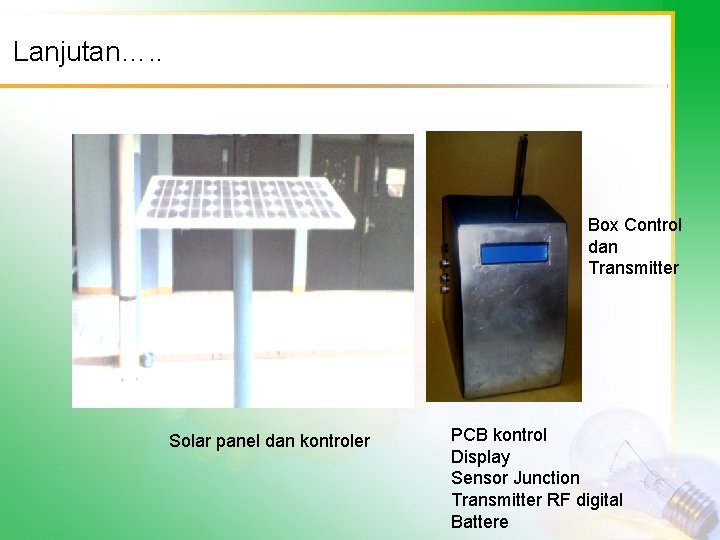 Lanjutan…..

Box Control
dan
Transmitter

Solar panel dan kontroler

PCB kontrol
Display
Sensor Junction
Transmitter RF digital
Battere